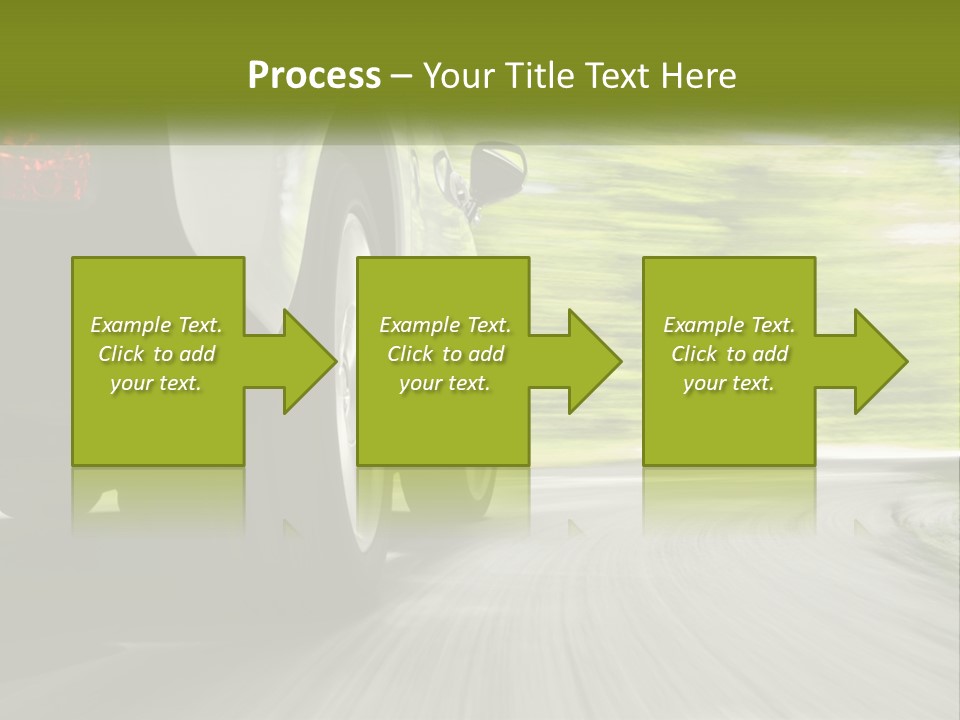 Process – Your Title Text Here

Example Text. Click to add your text.

Example Text. Click to add your text.

Example Text. Click to add your text.